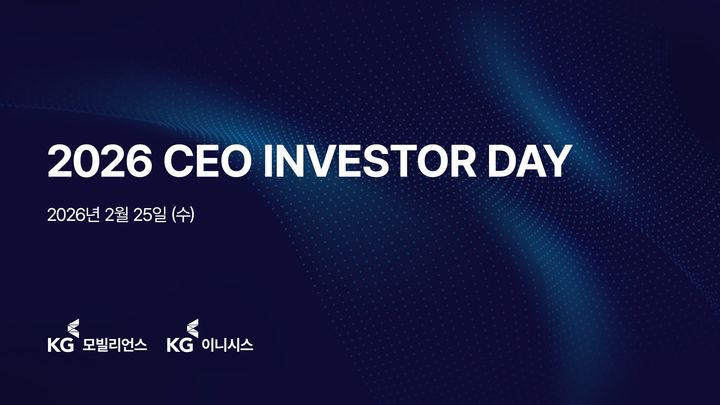 2026 CEO INVESTOR DAY

2026년 2월 25일 (수)

KG 모빌리언스 KG 이니시스